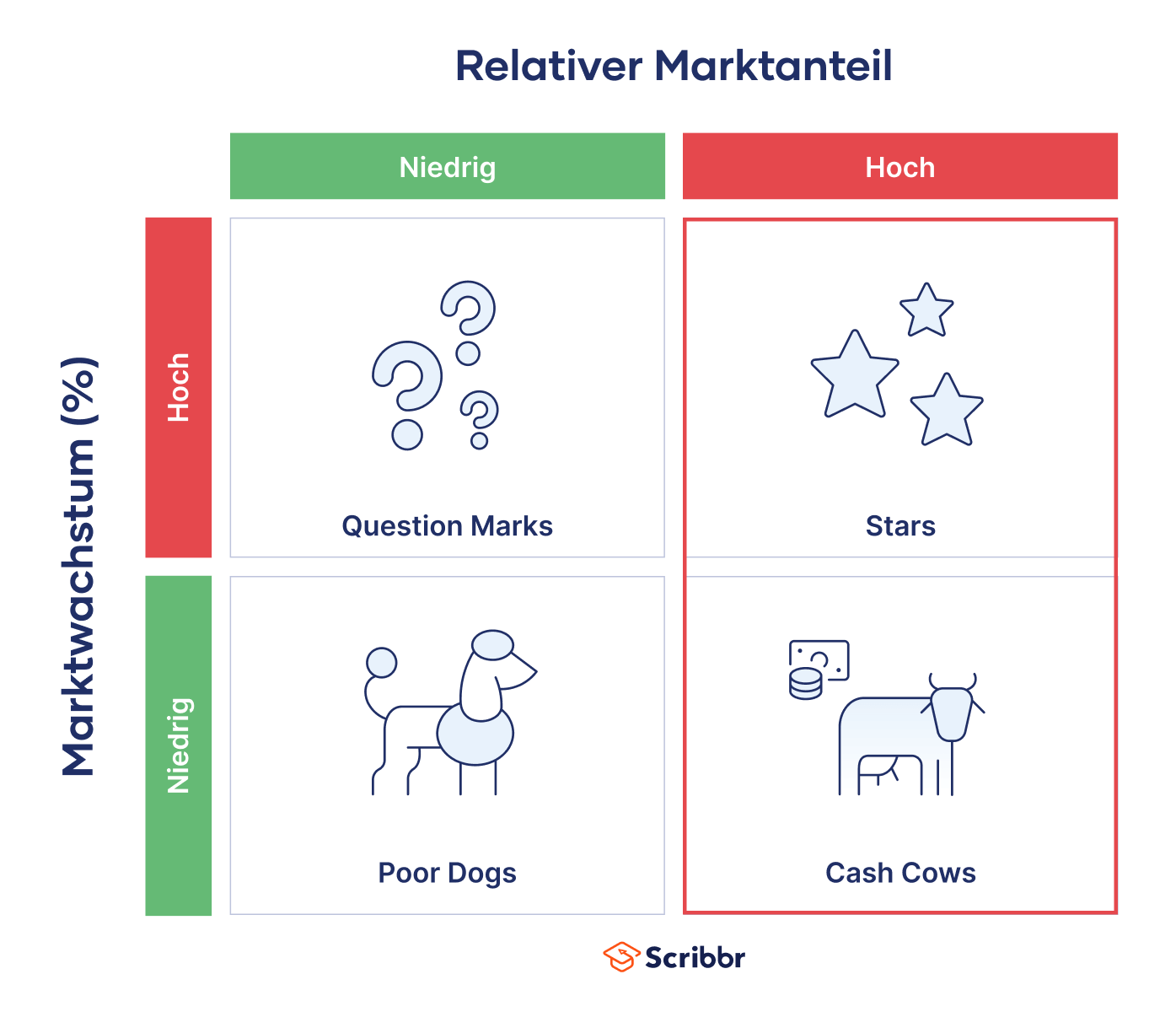 Relativer Marktanteil

Niedrig

Hoch

Marktwachstum (%)

Hoch

Niedrig

Question Marks

Stars

Poor Dogs

Cash Cows

Scribbr